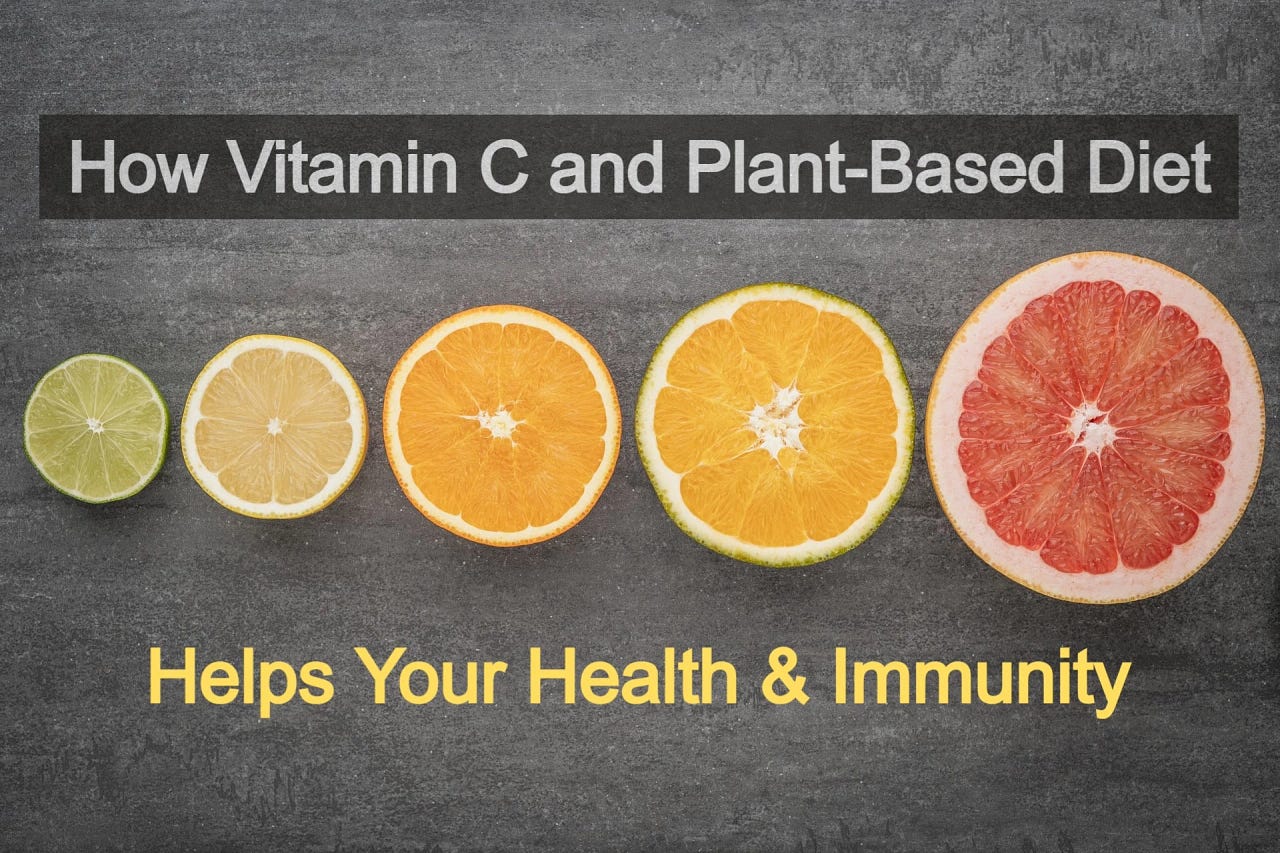 How Vitamin C and Plant-Based Diet

Helps Your Health & Immunity